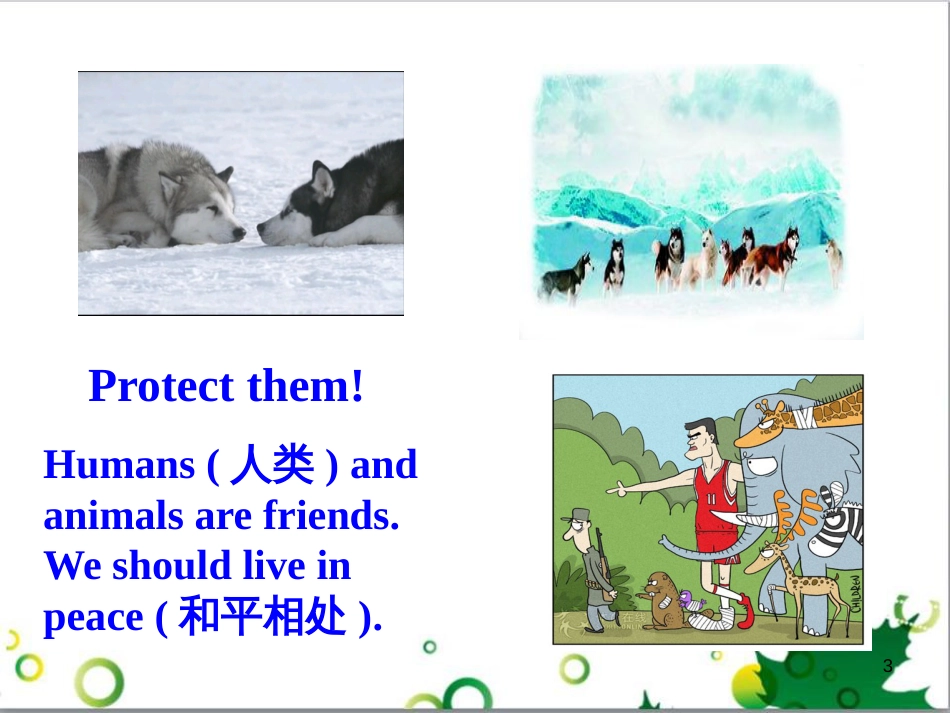 Protect them!

Humans ( 人类 ) and animals are friends. We should live in peace ( 和平相处 ).

11

CHILDREN

3